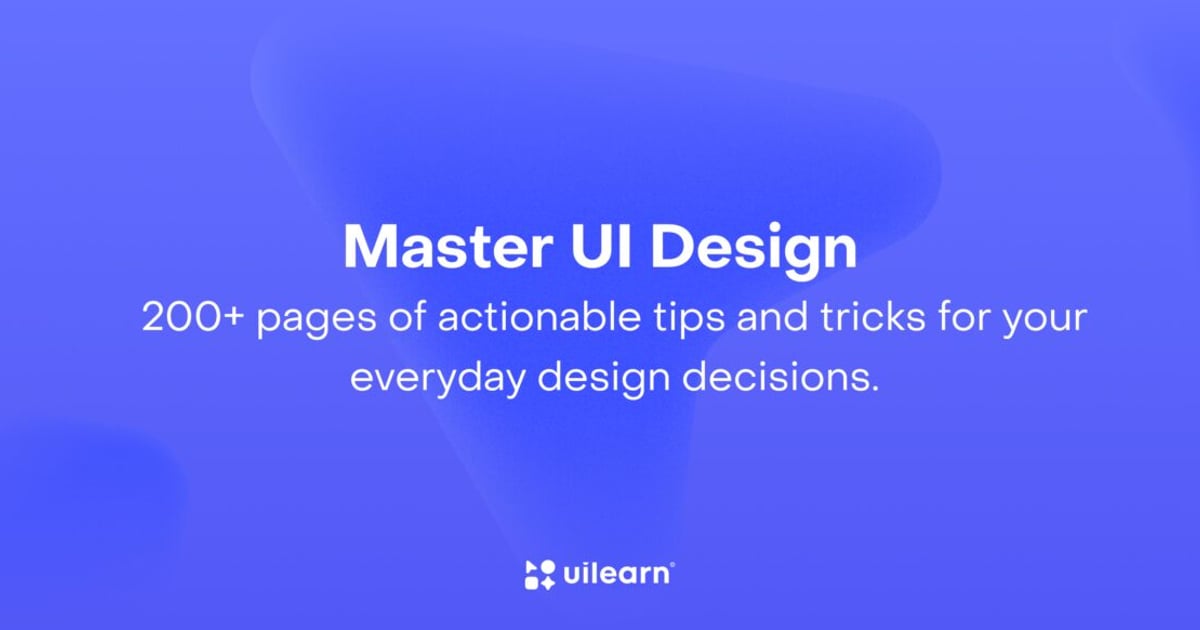 Master UI Design

200+ pages of actionable tips and tricks for your everyday design decisions.

uilearn®